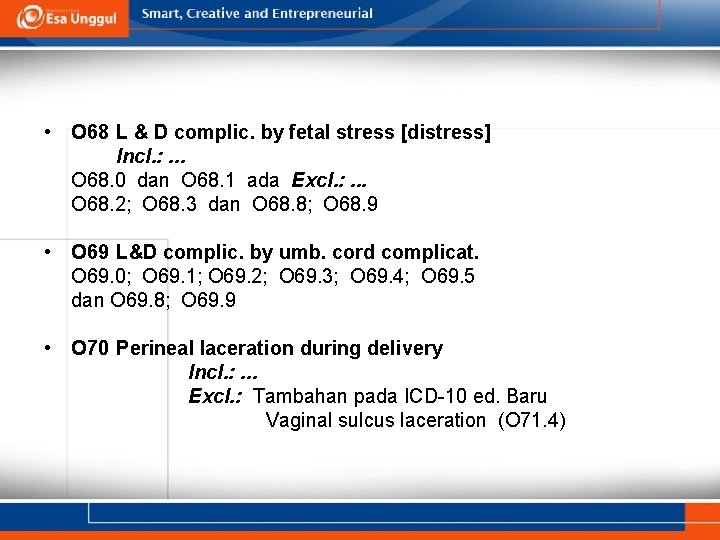 Esa Unggul

Smart, Creative and Entrepreneurial

• O68 L & D complic. by fetal stress [distress]
Incl.: ...
O68.0 dan O68.1 ada Excl.: ...
O68.2; O68.3 dan O68.8; O68.9

• O69 L&D complic. by umb. cord complicat.
O69.0; O69.1; O69.2; O69.3; O69.4; O69.5
dan O69.8; O69.9

• O70 Perineal laceration during delivery
Incl.: ...
Excl.: Tambahan pada ICD-10 ed. Baru
Vaginal sulcus laceration (O71.4)